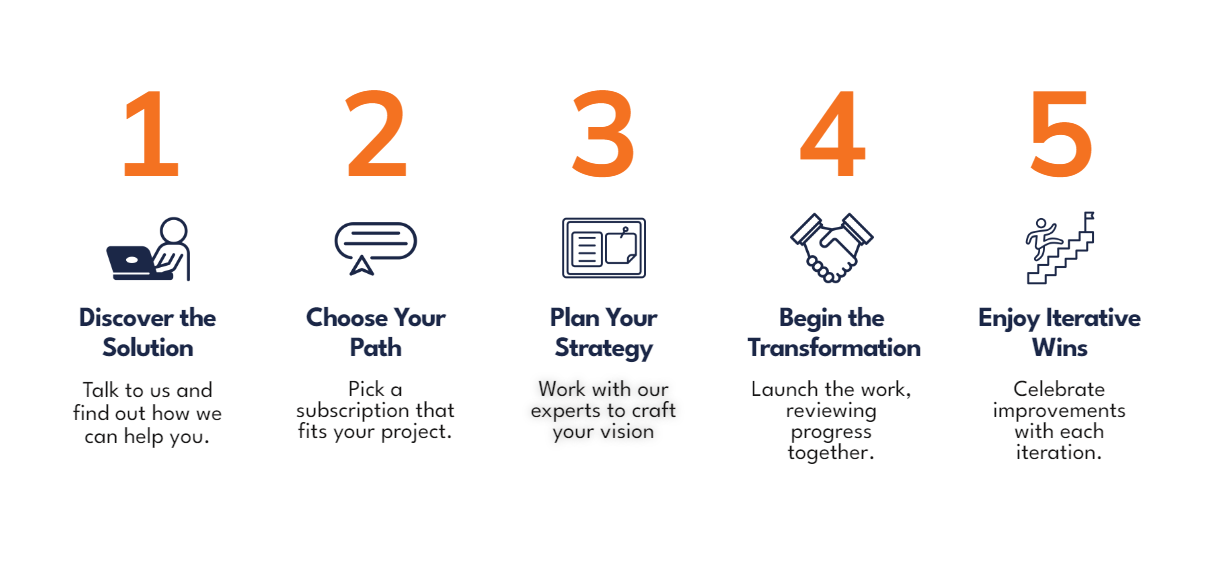 1

Discover the Solution

Talk to us and find out how we can help you.

2

Choose Your Path

Pick a subscription that fits your project.

3

Plan Your Strategy

Work with our experts to craft your vision

4

Begin the Transformation

Launch the work, reviewing progress together.

5

Enjoy Iterative Wins

Celebrate improvements with each iteration.